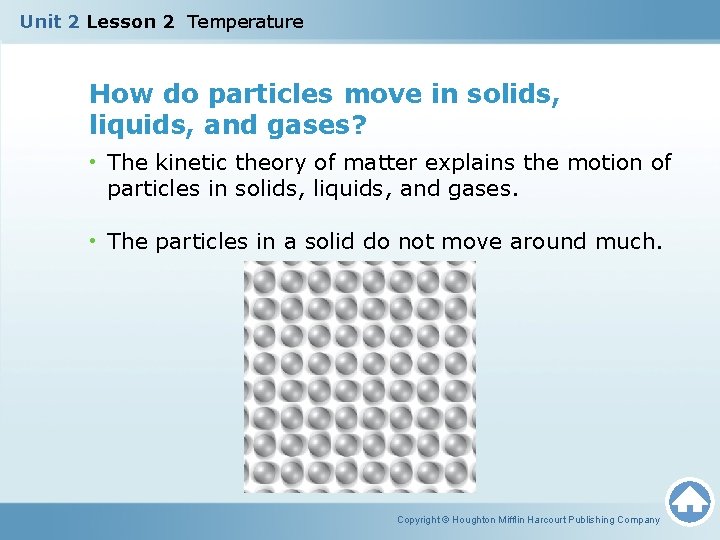 Unit 2 Lesson 2 Temperature

How do particles move in solids, liquids, and gases?

• The kinetic theory of matter explains the motion of particles in solids, liquids, and gases.

• The particles in a solid do not move around much.

Copyright © Houghton Mifflin Harcourt Publishing Company